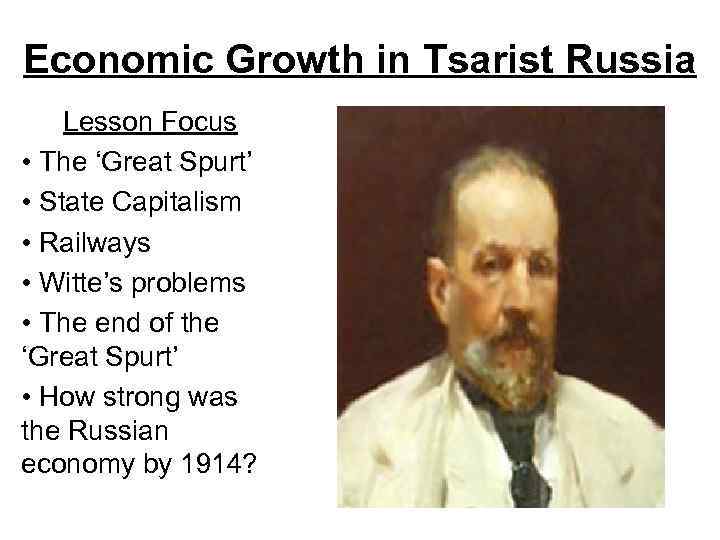 Economic Growth in Tsarist Russia

Lesson Focus

• The ‘Great Spurt’
• State Capitalism
• Railways
• Witte’s problems
• The end of the ‘Great Spurt’
• How strong was the Russian economy by 1914?